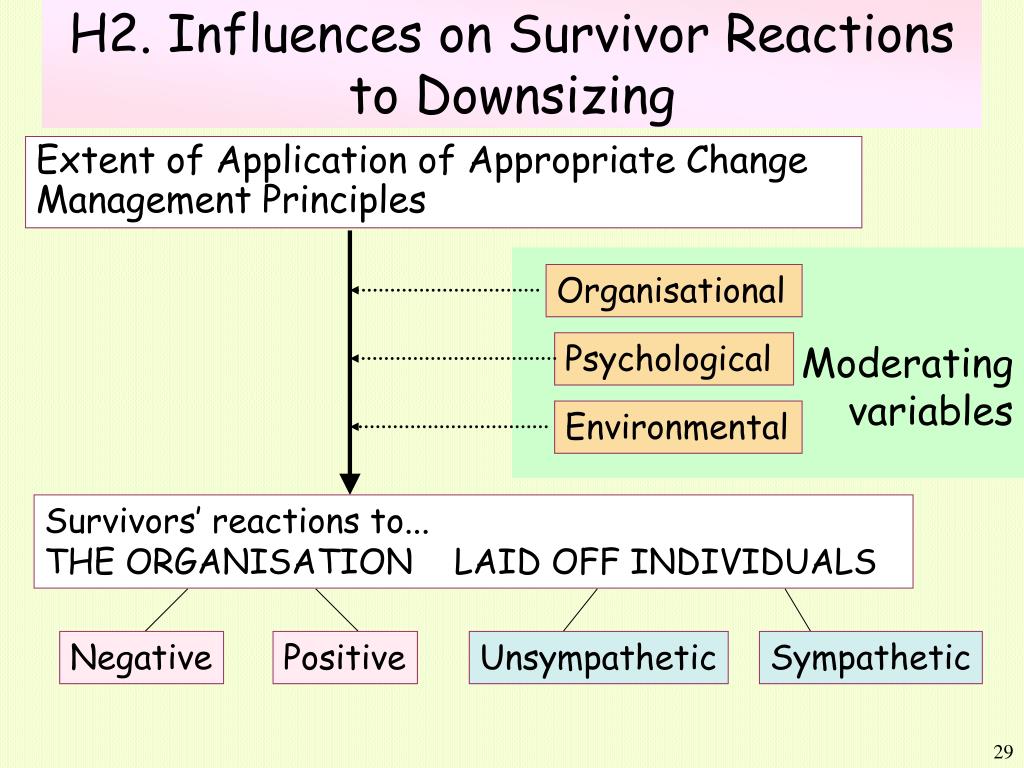 H2. Influences on Survivor Reactions to Downsizing

Extent of Application of Appropriate Change Management Principles

Organisational

Psychological

Environmental

Moderating variables

Survivors' reactions to...
THE ORGANISATION LAID OFF INDIVIDUALS

Negative

Positive

Unsympathetic

Sympathetic

29